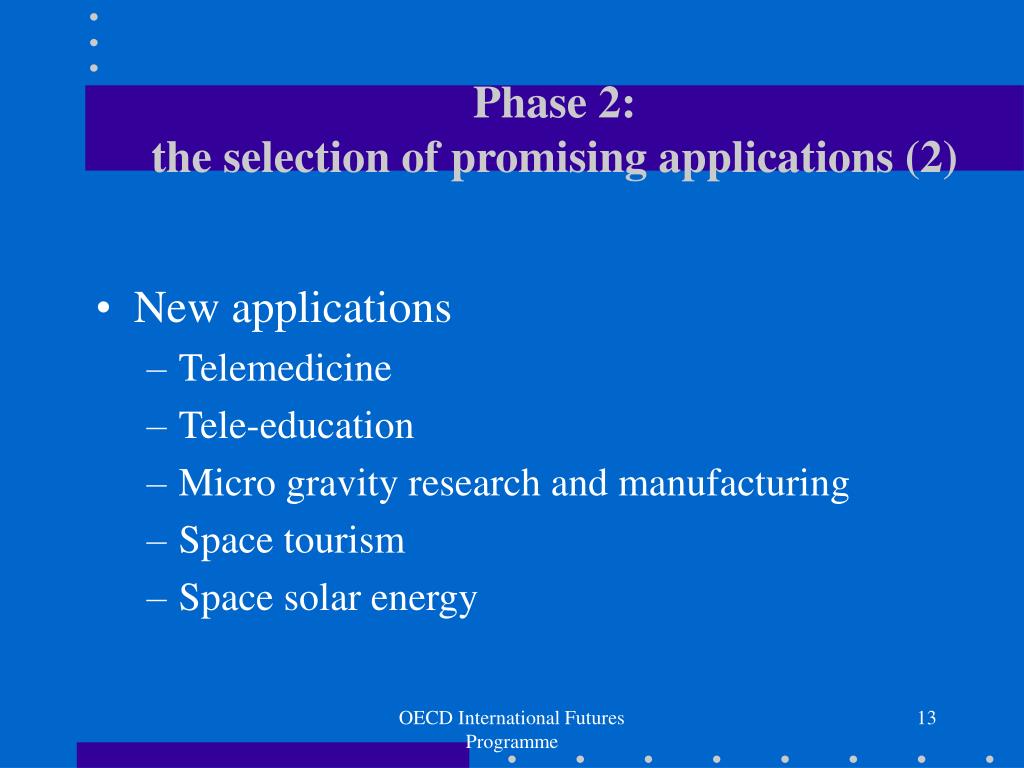 Phase 2:
the selection of promising applications (2)

• New applications
– Telemedicine
– Tele-education
– Micro gravity research and manufacturing
– Space tourism
– Space solar energy

OECD International Futures Programme

13